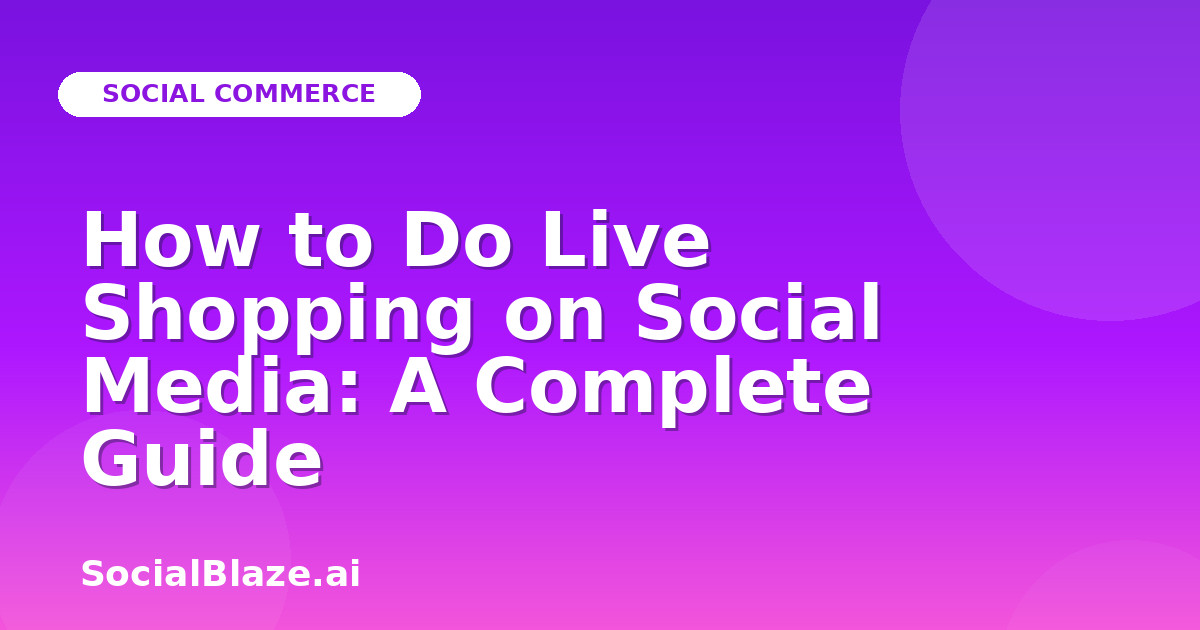 SOCIAL COMMERCE

How to Do Live Shopping on Social Media: A Complete Guide

SocialBlaze.ai